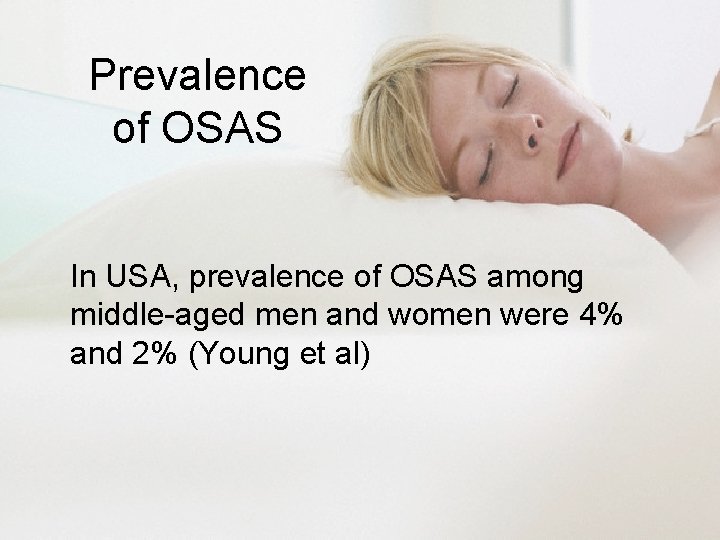 Prevalence of OSAS

In USA, prevalence of OSAS among middle-aged men and women were 4% and 2% (Young et al)